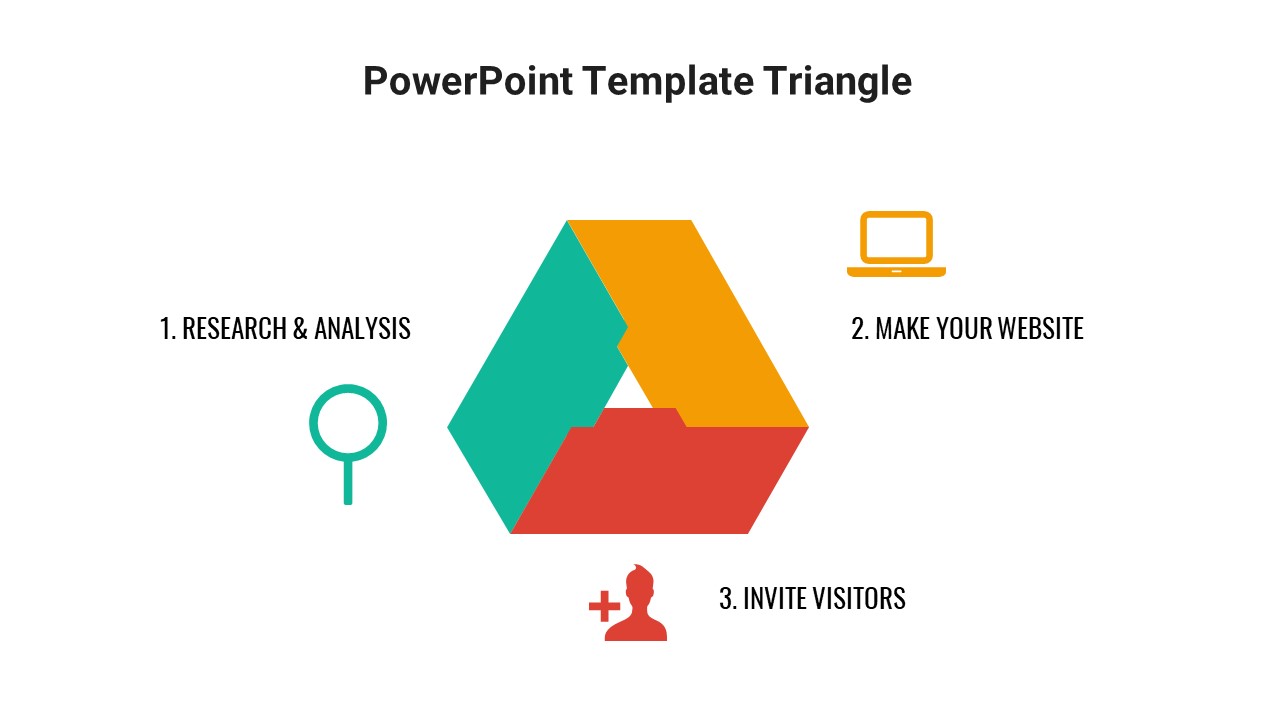 PowerPoint Template Triangle

1. RESEARCH & ANALYSIS

2. MAKE YOUR WEBSITE

3. INVITE VISITORS